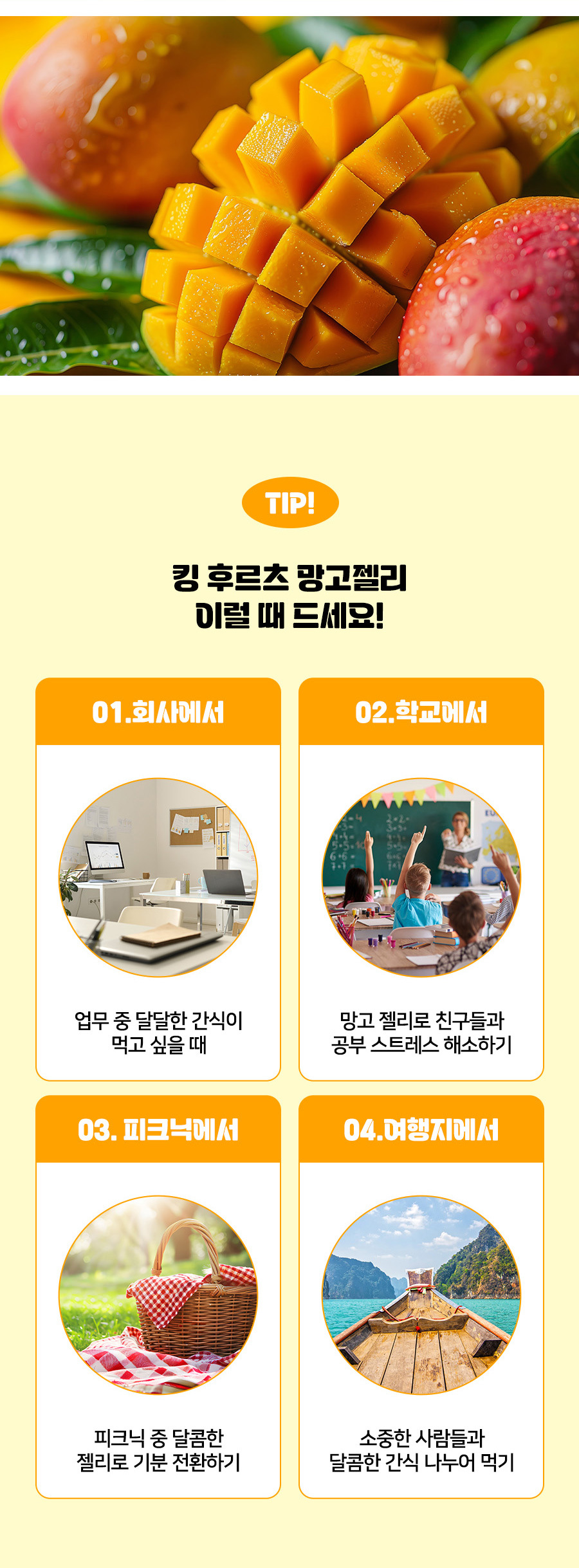 TIP!

킹 후르츠 망고젤리
이럴 때 드세요!

01.회사에서

업무 중 달달한 간식이
먹고 싶을 때

02.학교에서

망고 젤리로 친구들과
공부 스트레스 해소하기

03. 피크닉에서

피크닉 중 달콤한
젤리로 기분 전환하기

04.여행지에서

소중한 사람들과
달콤한 간식 나누어 먹기